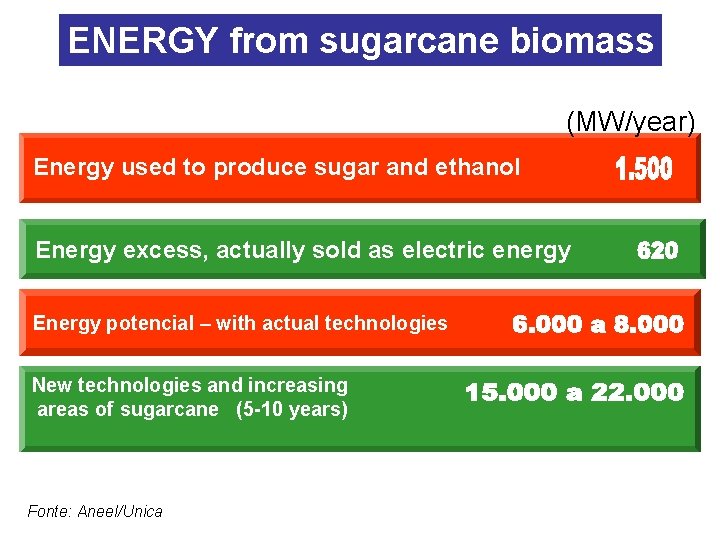 ENERGY from sugarcane biomass

(MW/year)

Energy used to produce sugar and ethanol 1.500

Energy excess, actually sold as electric energy 620

Energy potencial – with actual technologies 6.000 a 8.000

New technologies and increasing areas of sugarcane (5-10 years) 15.000 a 22.000

Fonte: Aneel/Unica